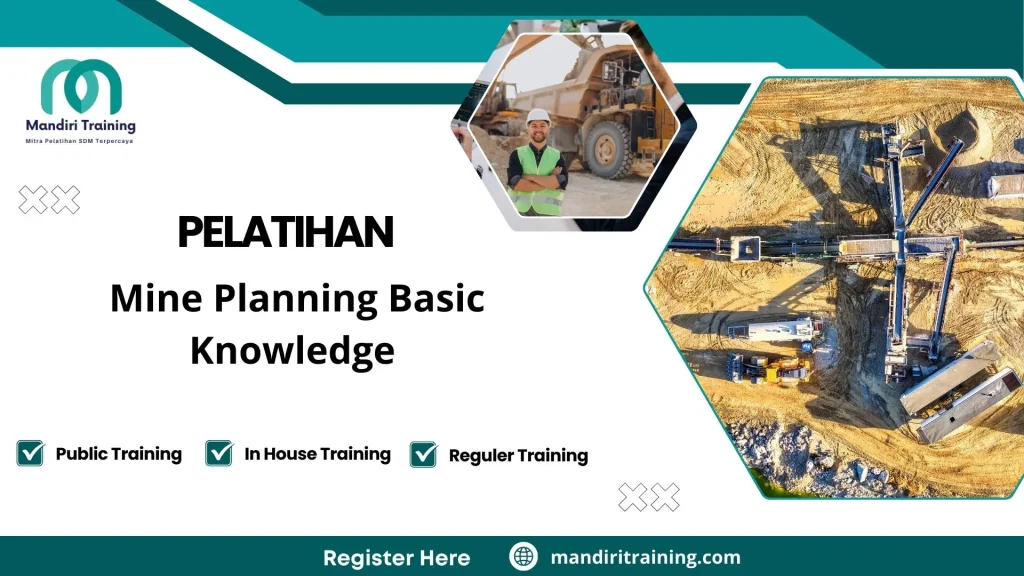 Mandiri Training
Mitra Pelatihan SDM Terpercaya

PELATIHAN

Mine Planning Basic Knowledge

Public Training
In House Training
Reguler Training

Register Here
mandiritraining.com